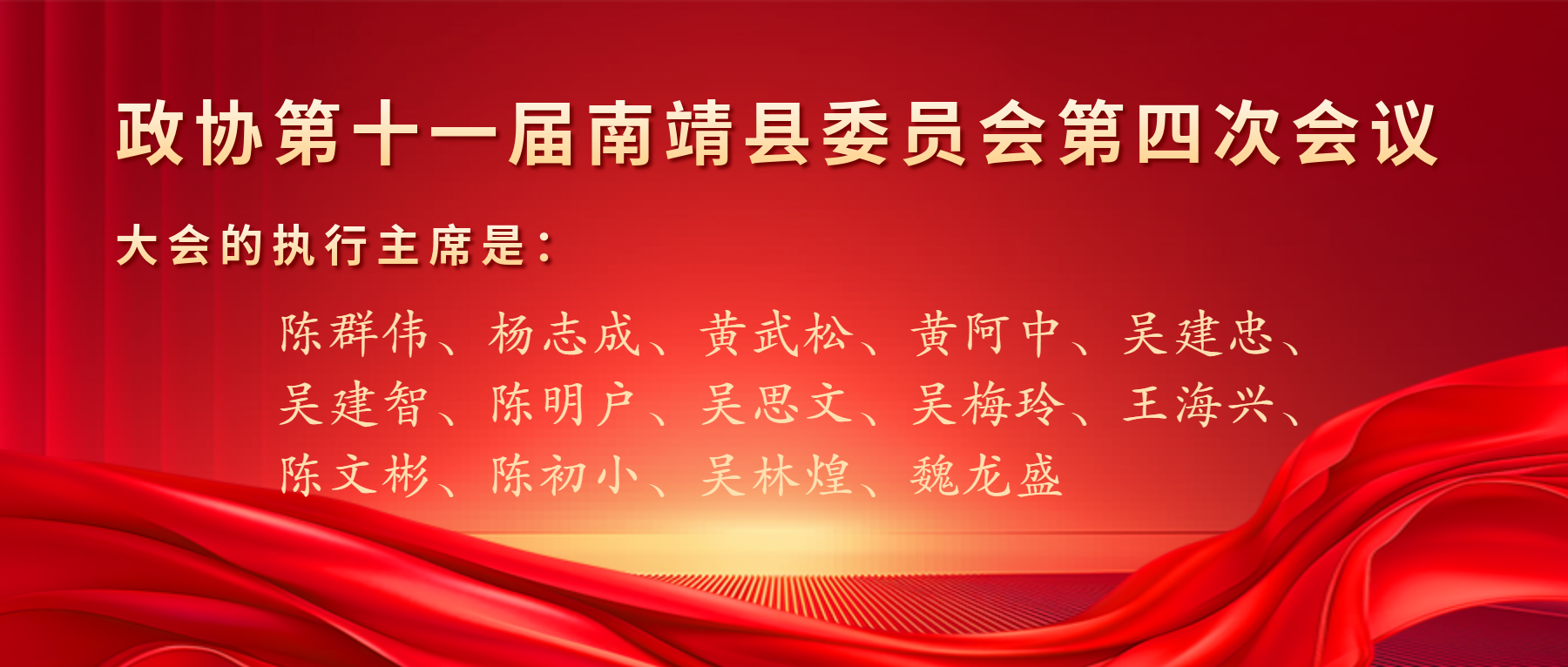 政协第十一届南靖县委员会第四次会议

大会的执行主席是：

陈群伟、杨志成、黄武松、黄阿中、吴建忠、吴建智、陈明户、吴思文、吴梅玲、王海兴、陈文彬、陈初小、吴林煌、魏龙盛